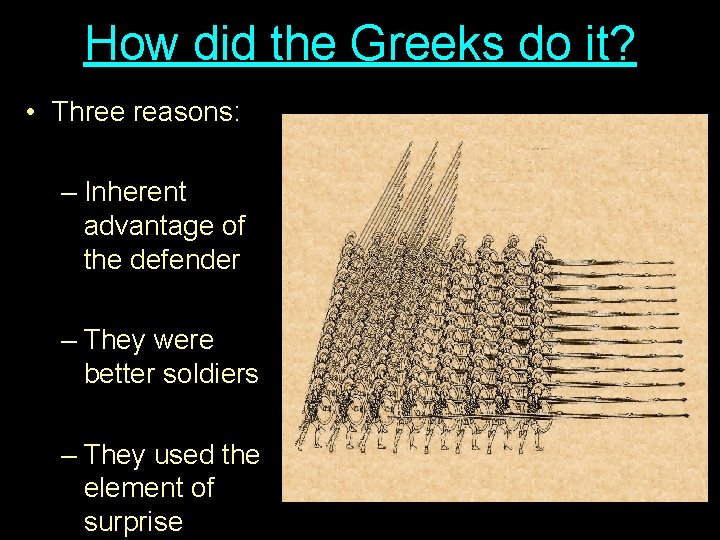 How did the Greeks do it?

• Three reasons:

– Inherent advantage of the defender

– They were better soldiers

– They used the element of surprise